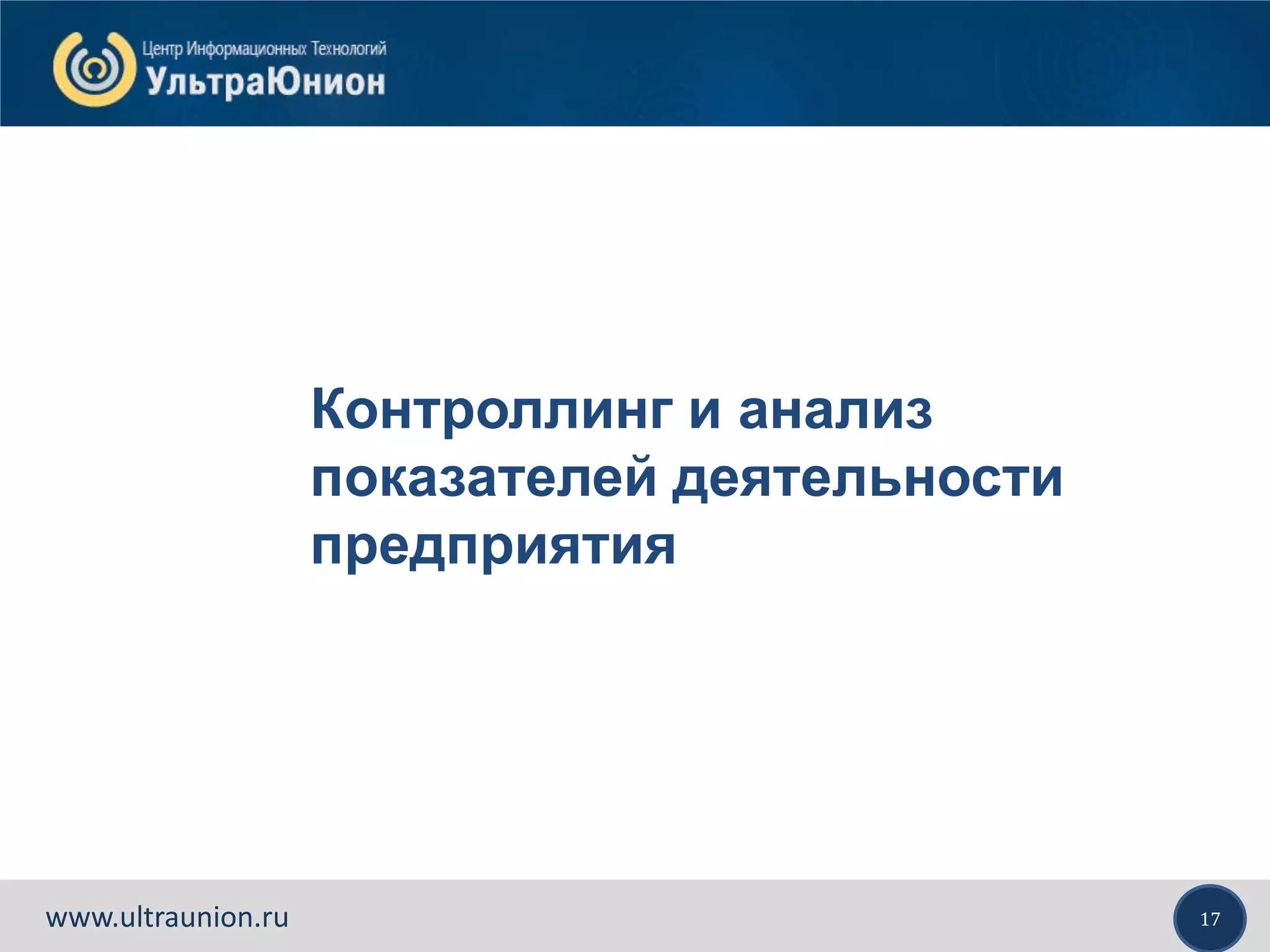 Центр Информационных Технологий
УльтраЮнион

Контроллинг и анализ показателей деятельности предприятия

www.ultraunion.ru

17